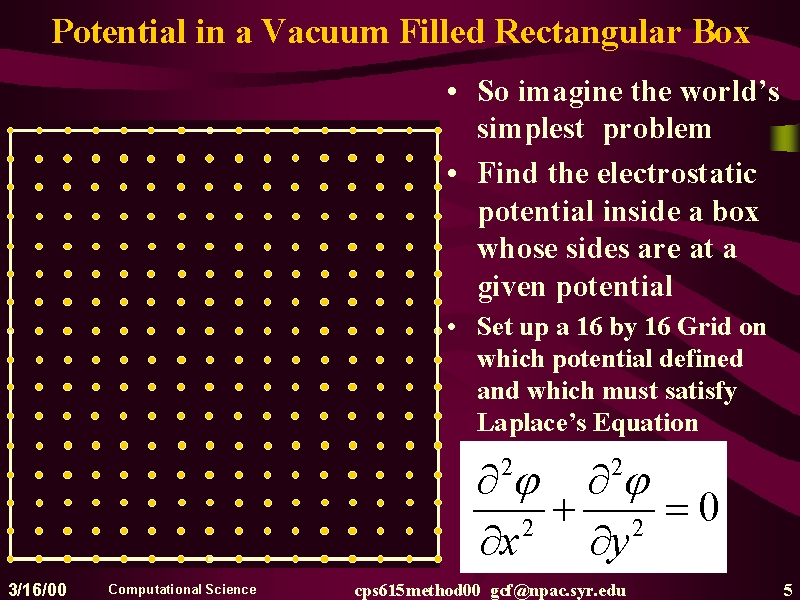 Potential in a Vacuum Filled Rectangular Box

• So imagine the world's simplest problem

• Find the electrostatic potential inside a box whose sides are at a given potential

• Set up a 16 by 16 Grid on which potential defined and which must satisfy Laplace's Equation

$\frac{\partial^2 \varphi}{\partial x^2} + \frac{\partial^2 \varphi}{\partial y^2} = 0$

3/16/00 Computational Science cps615method00 gcf@npac.syr.edu 5